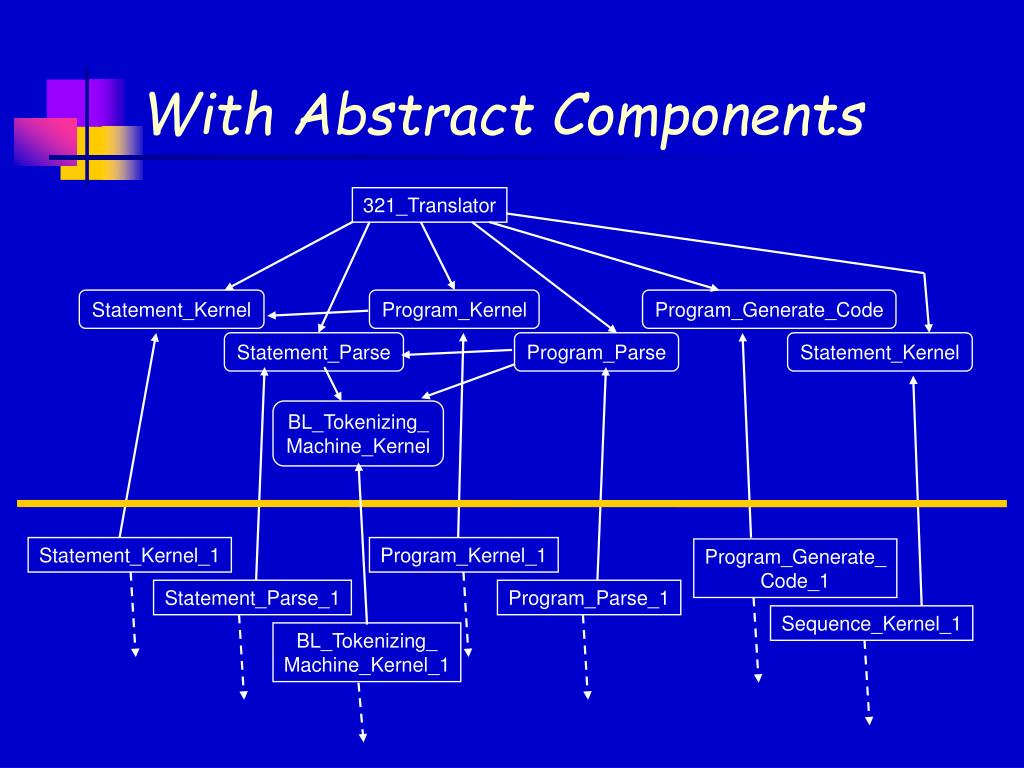 With Abstract Components

321_Translator

Statement_Kernel

Program_Kernel

Program_Generate_Code

Statement_Parse

Program_Parse

Statement_Kernel

BL_Tokenizing_ Machine_Kernel

Statement_Kernel_1

Program_Kernel_1

Program_Generate_ Code_1

Statement_Parse_1

Program_Parse_1

Sequence_Kernel_1

BL_Tokenizing_ Machine_Kernel_1